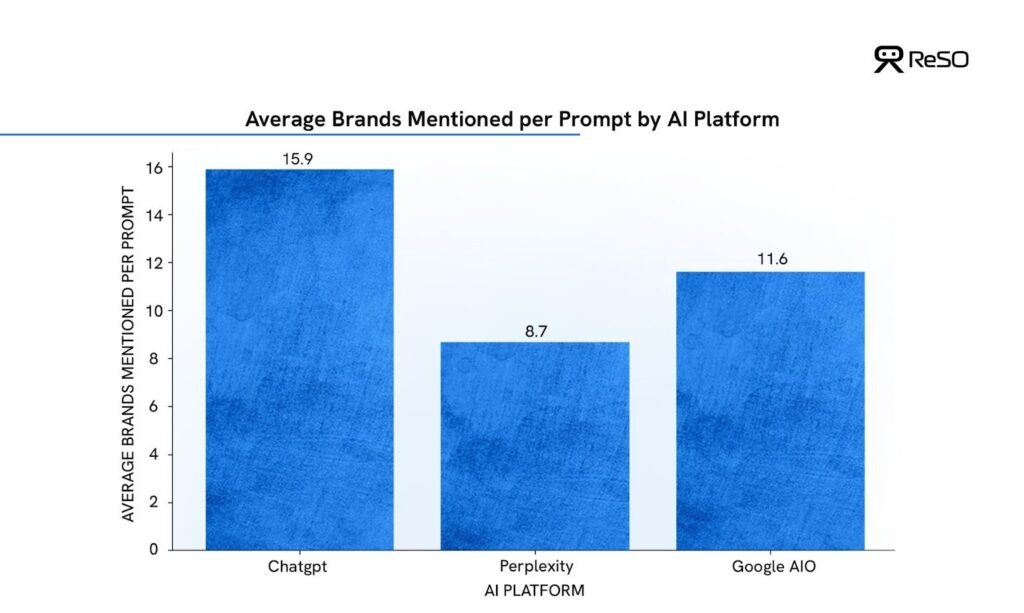 ReSO

Average Brands Mentioned per Prompt by AI Platform

AVERAGE BRANDS MENTIONED PER PROMPT

16
14
12
10
8
6
4
2
0

15.9
8.7
11.6

Chatgpt
Perplexity
Google AIO

AI PLATFORM